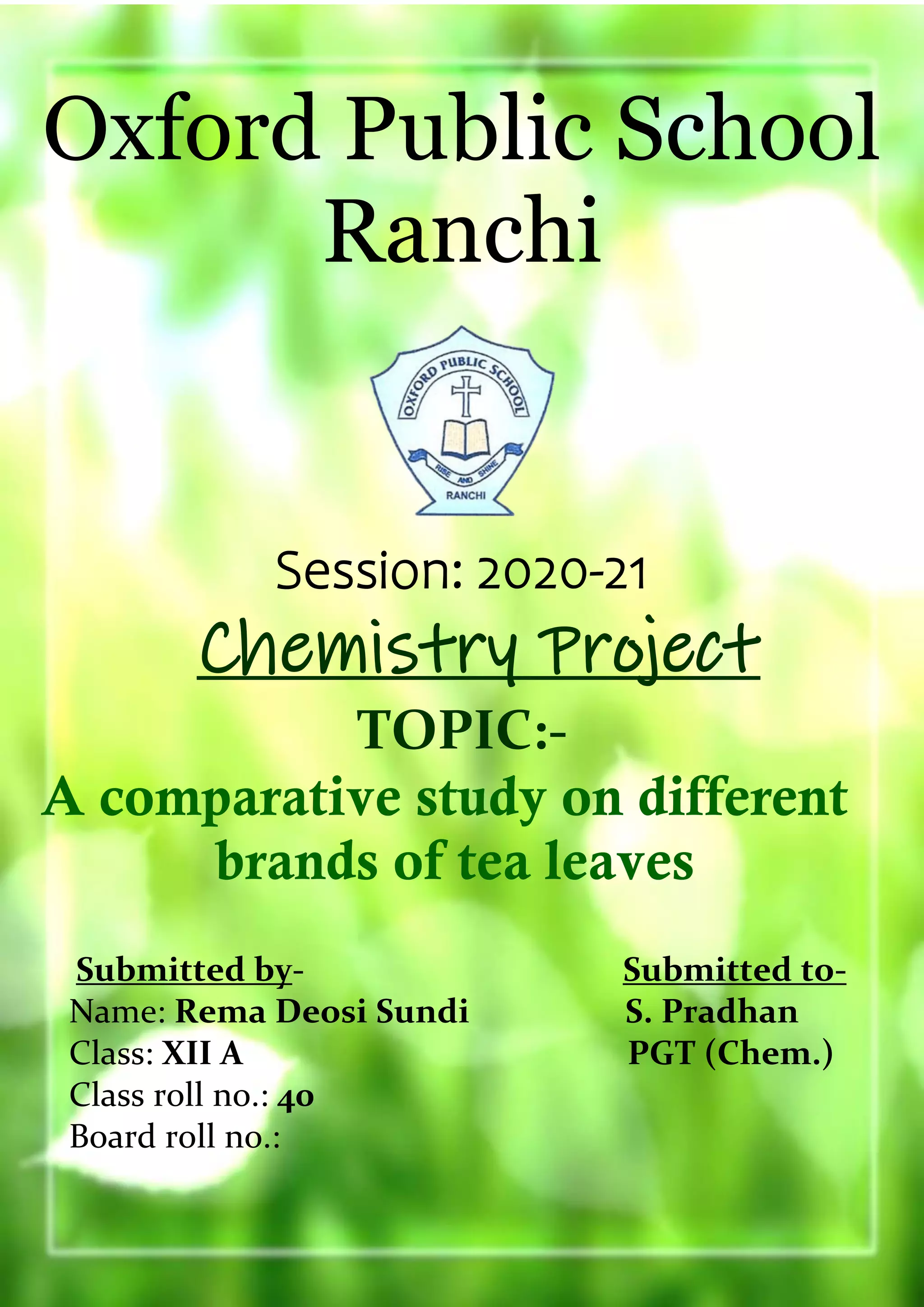 Oxford Public School Ranchi

OXFORD PUBLIC SCHOOL
RISE AND SHINE
RANCHI

Session: 2020-21

Chemistry Project

TOPIC:-

A comparative study on different brands of tea leaves

Submitted by-
Name: Rema Deosi Sundi
Class: XII A
Class roll no.: 40
Board roll no.:

Submitted to-
S. Pradhan
PGT (Chem.)